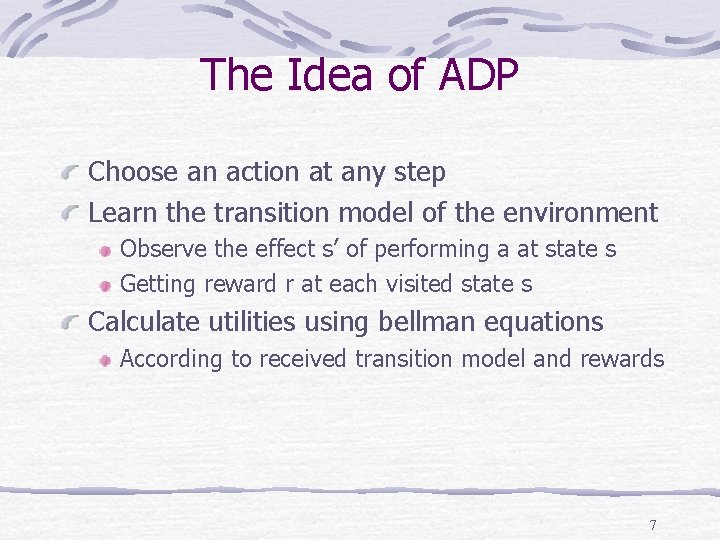 The Idea of ADP

Choose an action at any step

Learn the transition model of the environment

Observe the effect s’ of performing a at state s

Getting reward r at each visited state s

Calculate utilities using bellman equations

According to received transition model and rewards

7